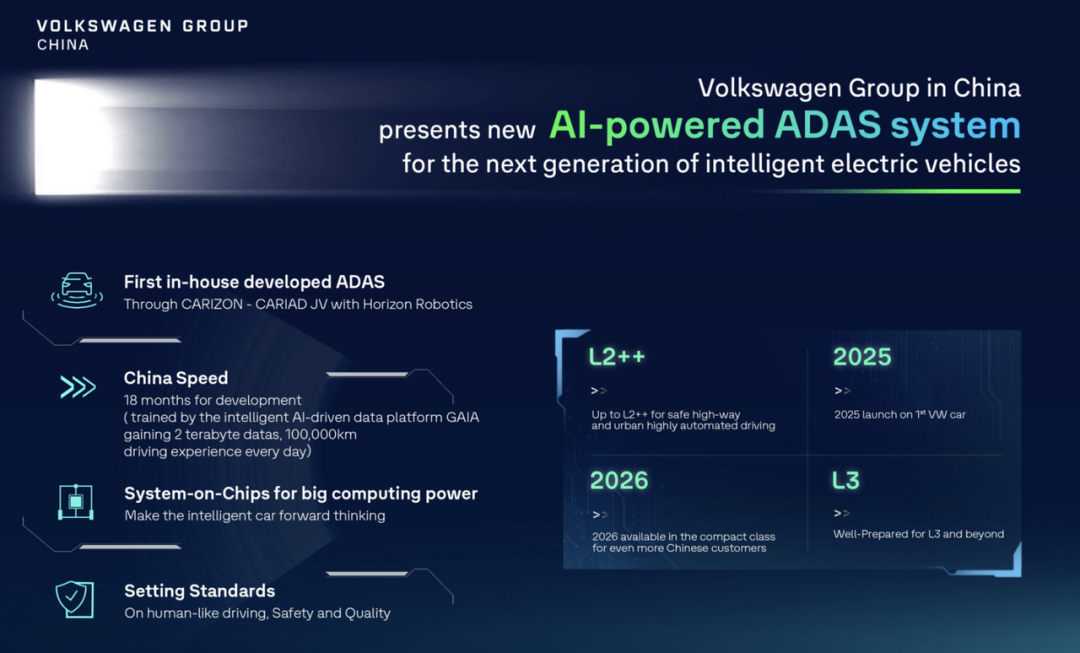 VOLKSWAGEN GROUP
CHINA

Volkswagen Group in China
presents new AI-powered ADAS system
for the next generation of intelligent electric vehicles

First in-house developed ADAS
Through CARIZON - CARIAD JV with Horizon Robotics

China Speed
18 months for development
( trained by the intelligent AI-driven data platform GAIA gaining 2 terabyte datas, 100,000km driving experience every day)

System-on-Chips for big computing power
Make the intelligent car forward thinking

Setting Standards
On human-like driving, Safety and Quality

L2++
>>
Up to L2++ for safe high-way and urban highly automated driving

2025
>>
2025 launch on 1$^{st}$ VW car

2026
>>
2026 available in the compact class for even more Chinese customers

L3
>>
Well-Prepared for L3 and beyond